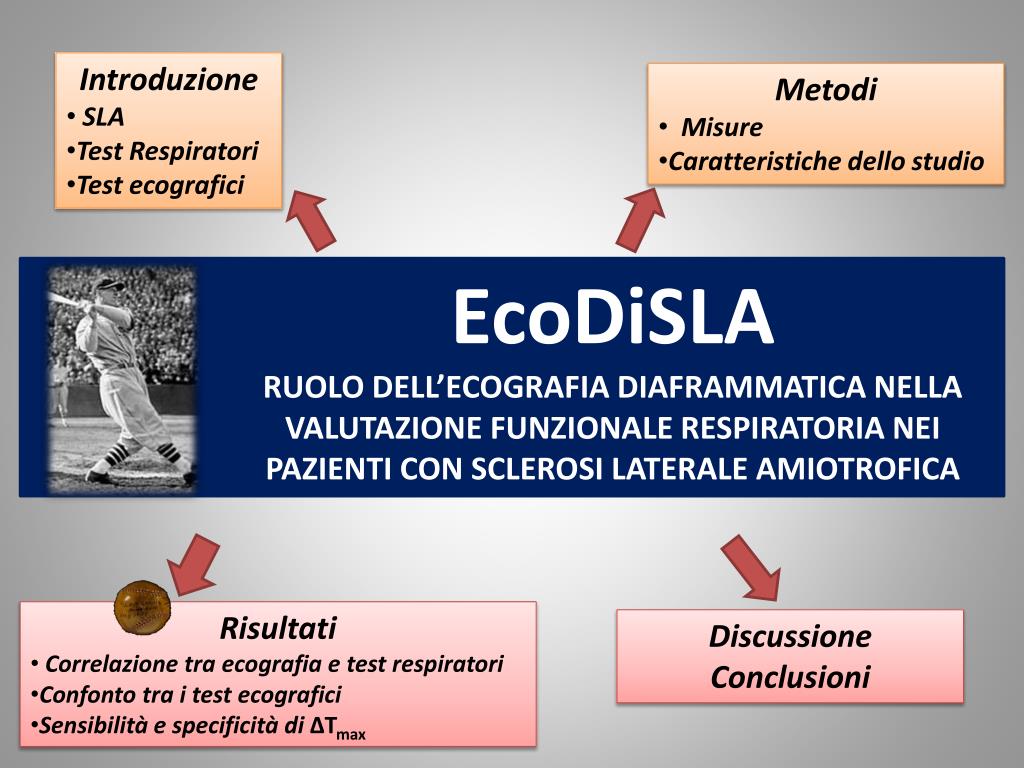 Introduzione
• SLA
•Test Respiratori
•Test ecografici

Metodi
• Misure
•Caratteristiche dello studio

EcoDiSLA
RUOLO DELL'ECOGRAFIA DIAFRAMMATICA NELLA VALUTAZIONE FUNZIONALE RESPIRATORIA NEI PAZIENTI CON SCLEROSI LATERALE AMIOTROFICA

Risultati
• Correlazione tra ecografia e test respiratori
•Confonto tra i test ecografici
•Sensibilità e specificità di $\Delta T_{max}$

Discussione
Conclusioni